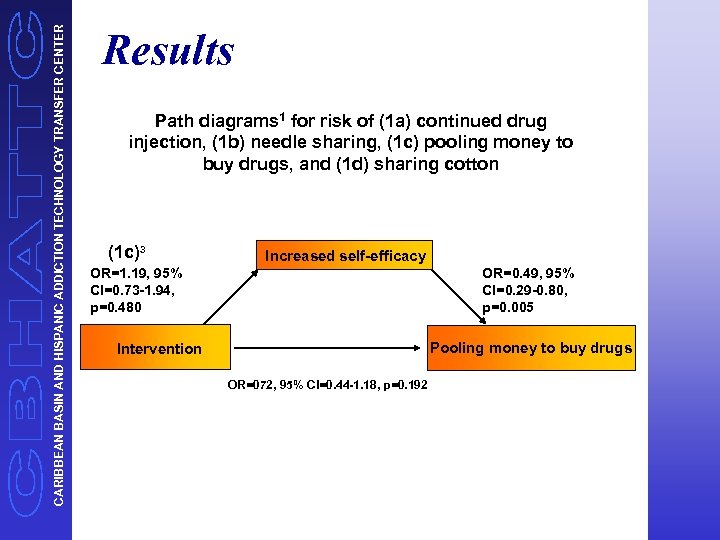 CBHATTC

CARIBBEAN BASIN AND HISPANIC ADDICTION TECHNOLOGY TRANSFER CENTER

Results

Path diagrams$^1$ for risk of (1a) continued drug injection, (1b) needle sharing, (1c) pooling money to buy drugs, and (1d) sharing cotton

(1c)$^3$

OR=1.19, 95% CI=0.73-1.94, p=0.480

Increased self-efficacy

OR=0.49, 95% CI=0.29-0.80, p=0.005

Intervention

Pooling money to buy drugs

OR=072, 95% CI=0.44-1.18, p=0.192